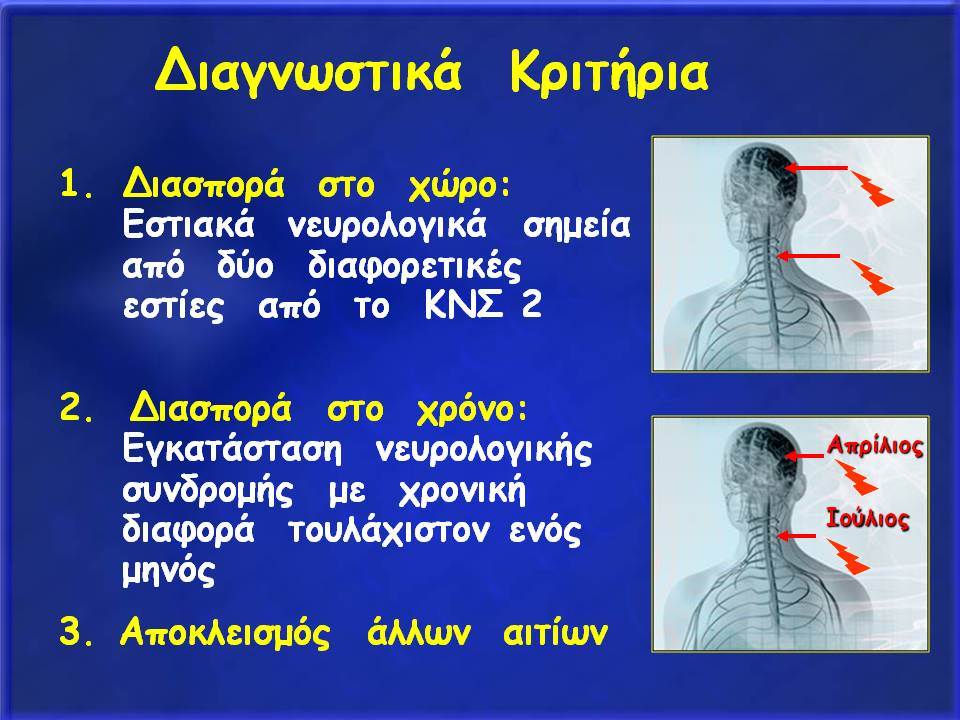 Διαγνωστικά Κριτήρια

1. Διασπορά στο χώρο: Εστιακά νευρολογικά σημεία από δύο διαφορετικές εστίες από το ΚΝΣ 2

2. Διασπορά στο χρόνο: Εγκατάσταση νευρολογικής συνδρομής με χρονική διαφορά τουλάχιστον ενός μηνός

3. Αποκλεισμός άλλων αιτίων

Απρίλιος

Ιούλιος